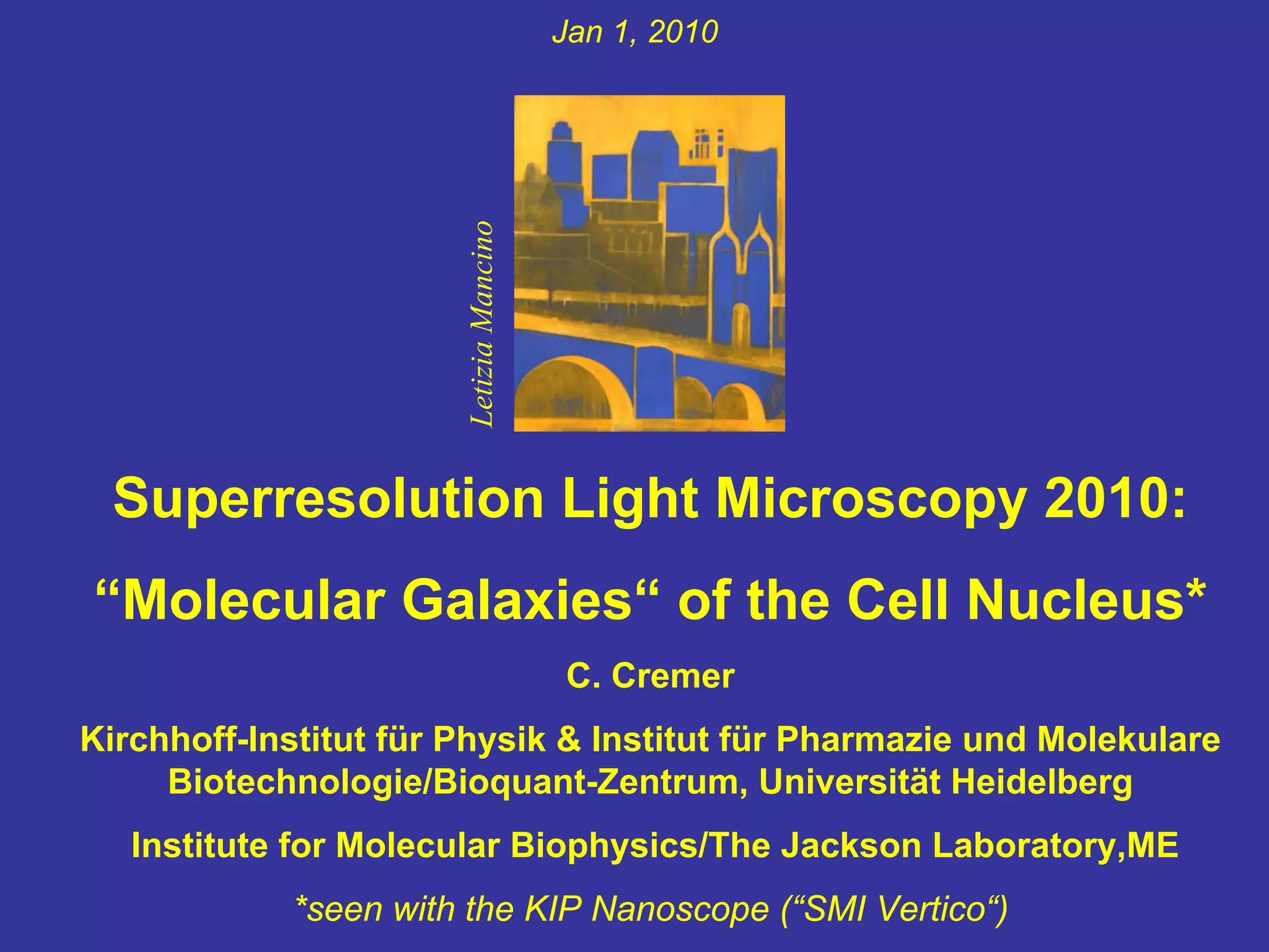 Jan 1, 2010

Letizia Mancino

Superresolution Light Microscopy 2010:

“Molecular Galaxies“ of the Cell Nucleus*

C. Cremer

Kirchhoff-Institut für Physik & Institut für Pharmazie und Molekulare Biotechnologie/Bioquant-Zentrum, Universität Heidelberg

Institute for Molecular Biophysics/The Jackson Laboratory,ME

*seen with the KIP Nanoscope (“SMI Vertico“)